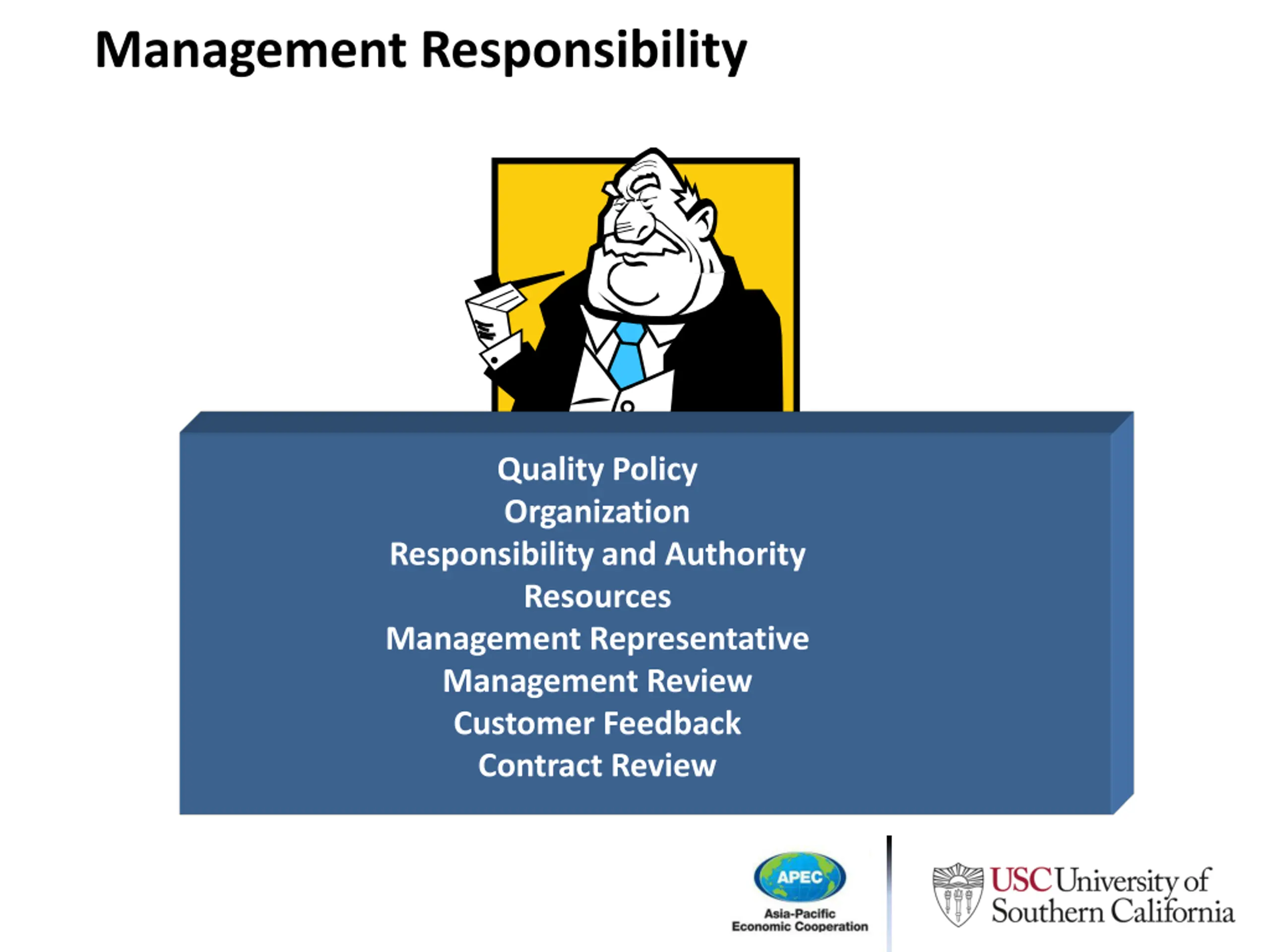 Management Responsibility

Quality Policy
Organization
Responsibility and Authority
Resources
Management Representative
Management Review
Customer Feedback
Contract Review

APEC
Asia-Pacific
Economic Cooperation

USC University of
Southern California